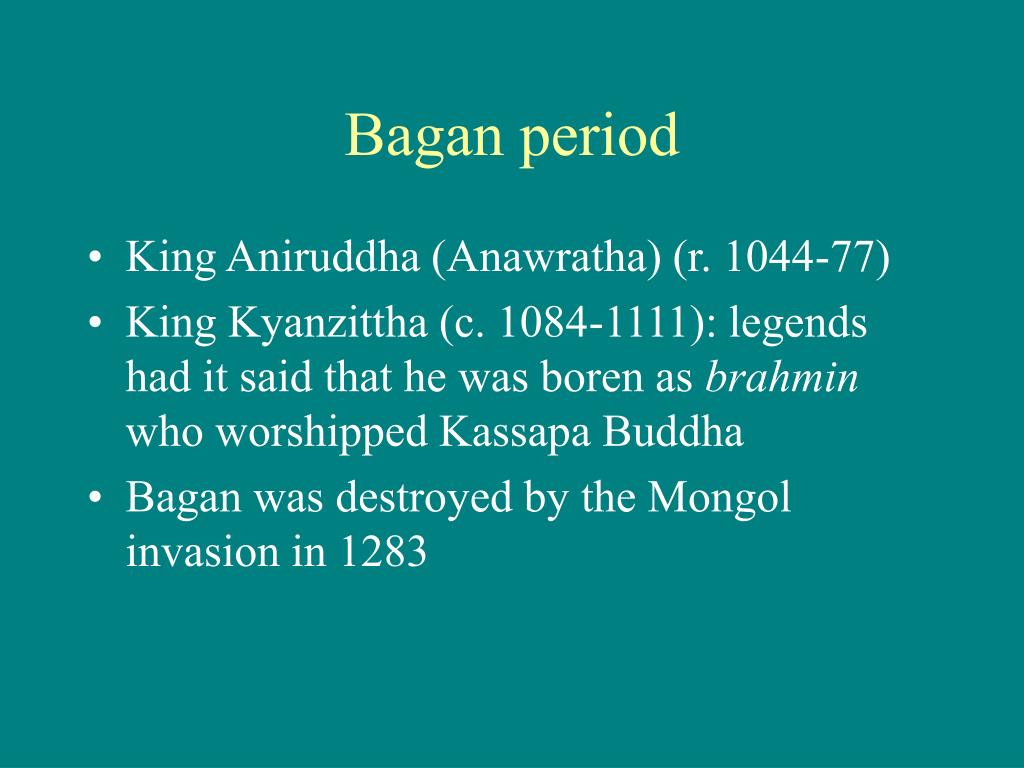 Bagan period

• King Aniruddha (Anawratha) (r. 1044-77)
• King Kyanzittha (c. 1084-1111): legends had it said that he was boren as brahmin who worshipped Kassapa Buddha
• Bagan was destroyed by the Mongol invasion in 1283